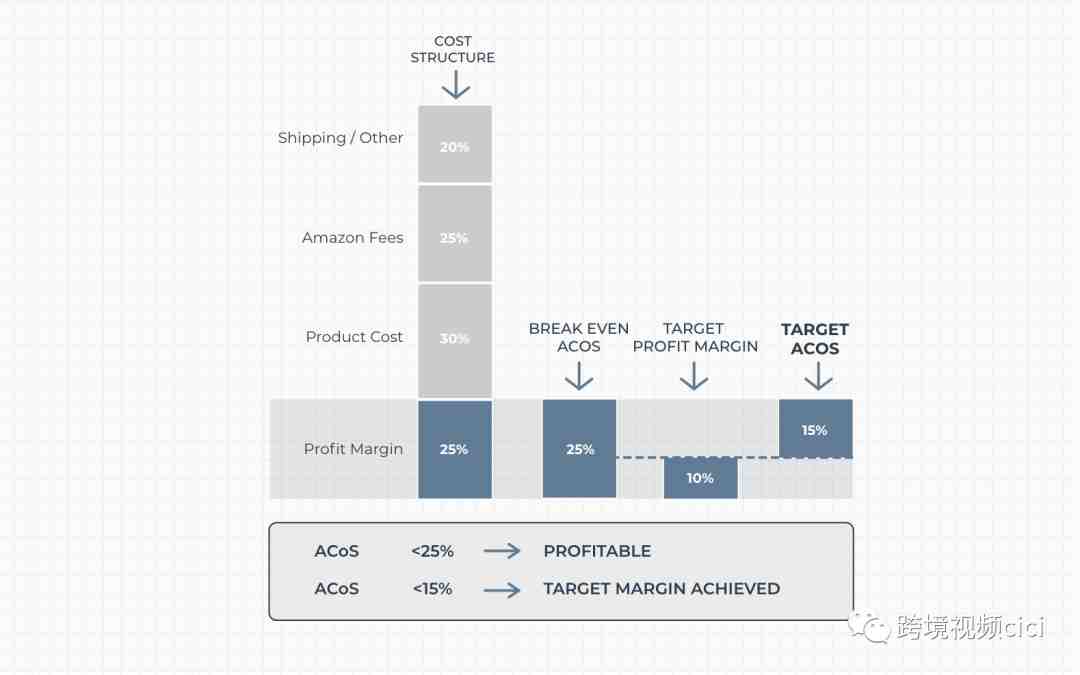 COST STRUCTURE

Shipping / Other 20%

Amazon Fees 25%

Product Cost 30%

Profit Margin 25%

BREAK EVEN ACOS

25%

TARGET PROFIT MARGIN

10%

TARGET ACOS

15%

ACoS <25% PROFITABLE

ACoS <15% TARGET MARGIN ACHIEVED

跨境视频cici